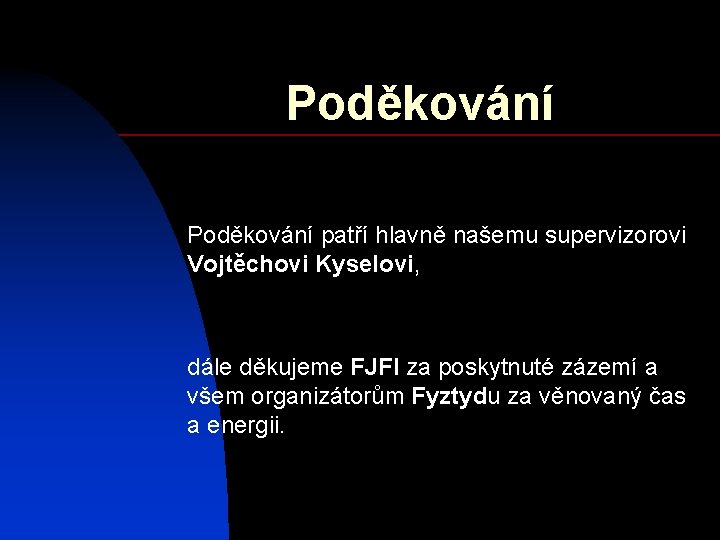 Poděkování

Poděkování patří hlavně našemu supervizorovi Vojtěchovi Kyselovi,

dále děkujeme FJFI za poskytnuté zázemí a všem organizátorům Fyztydu za věnovaný čas a energii.